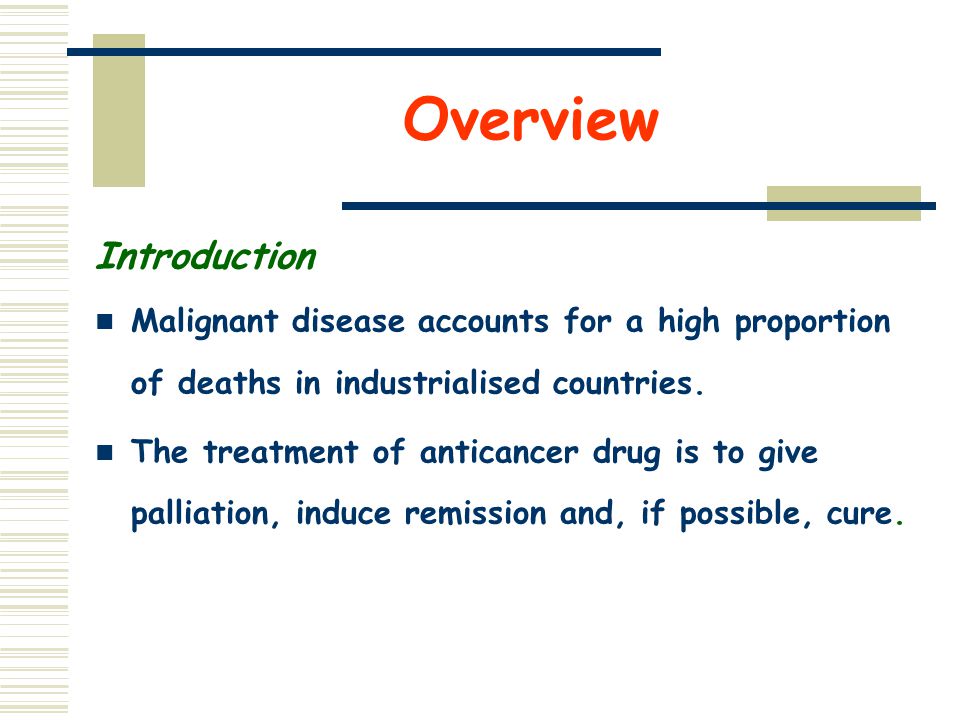 Overview

Introduction

- Malignant disease accounts for a high proportion of deaths in industrialised countries.
- The treatment of anticancer drug is to give palliation, induce remission and, if possible, cure.